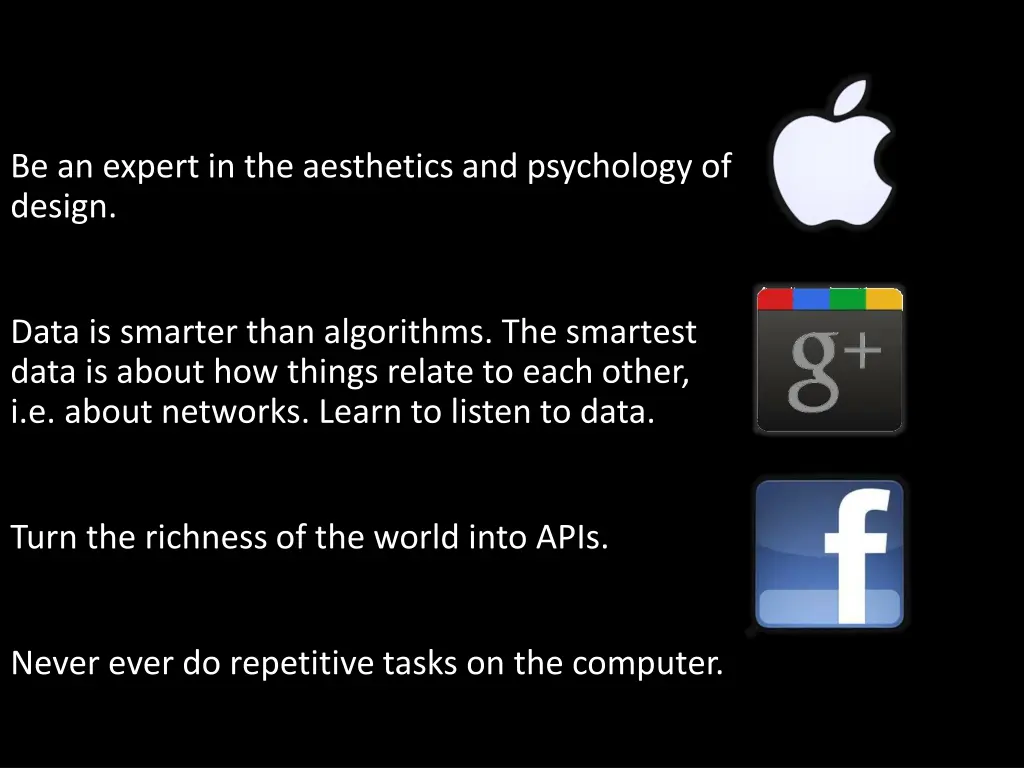 Be an expert in the aesthetics and psychology of design.

Data is smarter than algorithms. The smartest data is about how things relate to each other, i.e. about networks. Learn to listen to data.

Turn the richness of the world into APIs.

Never ever do repetitive tasks on the computer.

g+

f